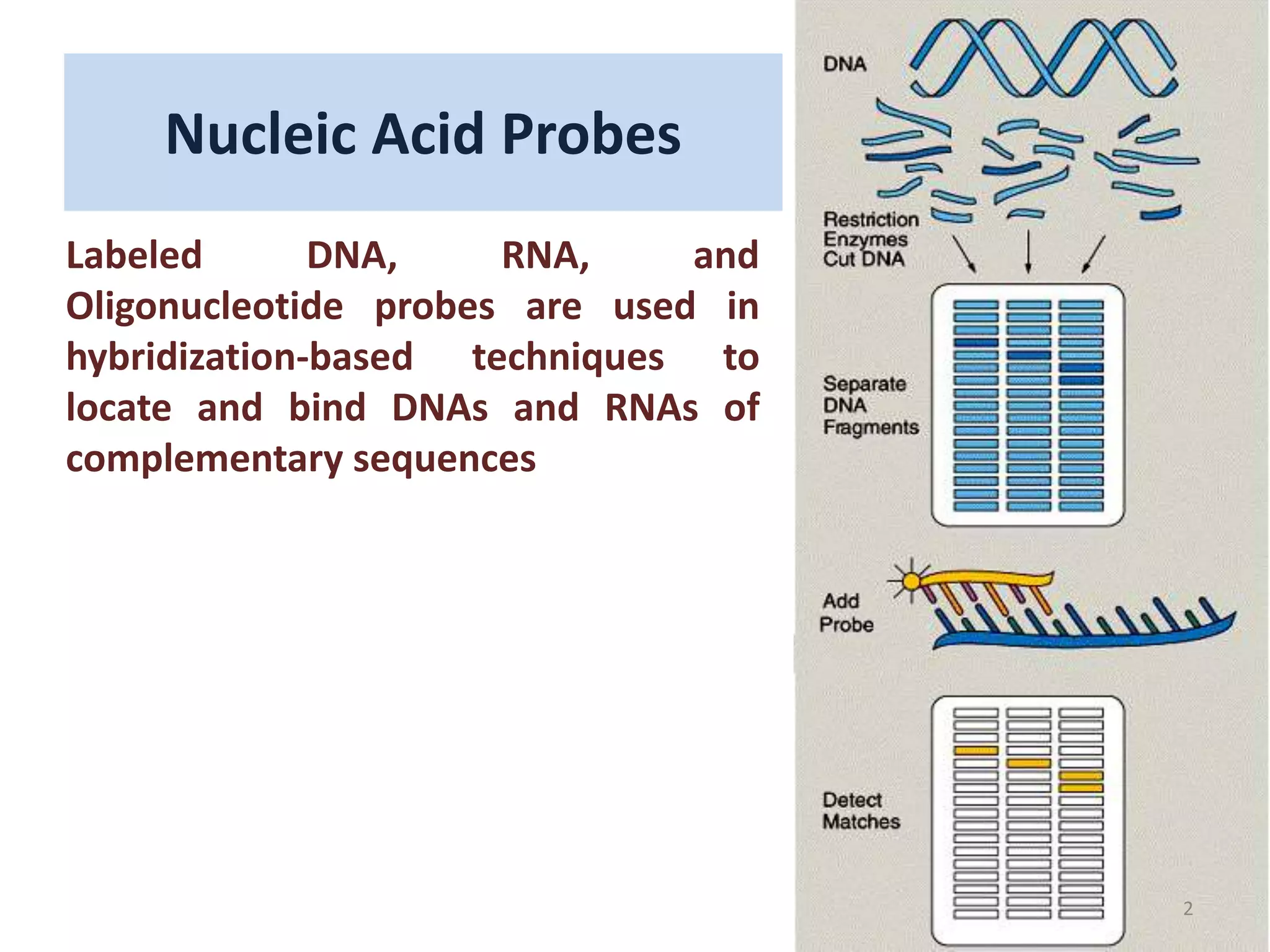 Nucleic Acid Probes

Labeled DNA, RNA, and Oligonucleotide probes are used in hybridization-based techniques to locate and bind DNAs and RNAs of complementary sequences

DNA

Restriction Enzymes Cut DNA

Separate DNA Fragments

Add Probe

Detect Matches

2